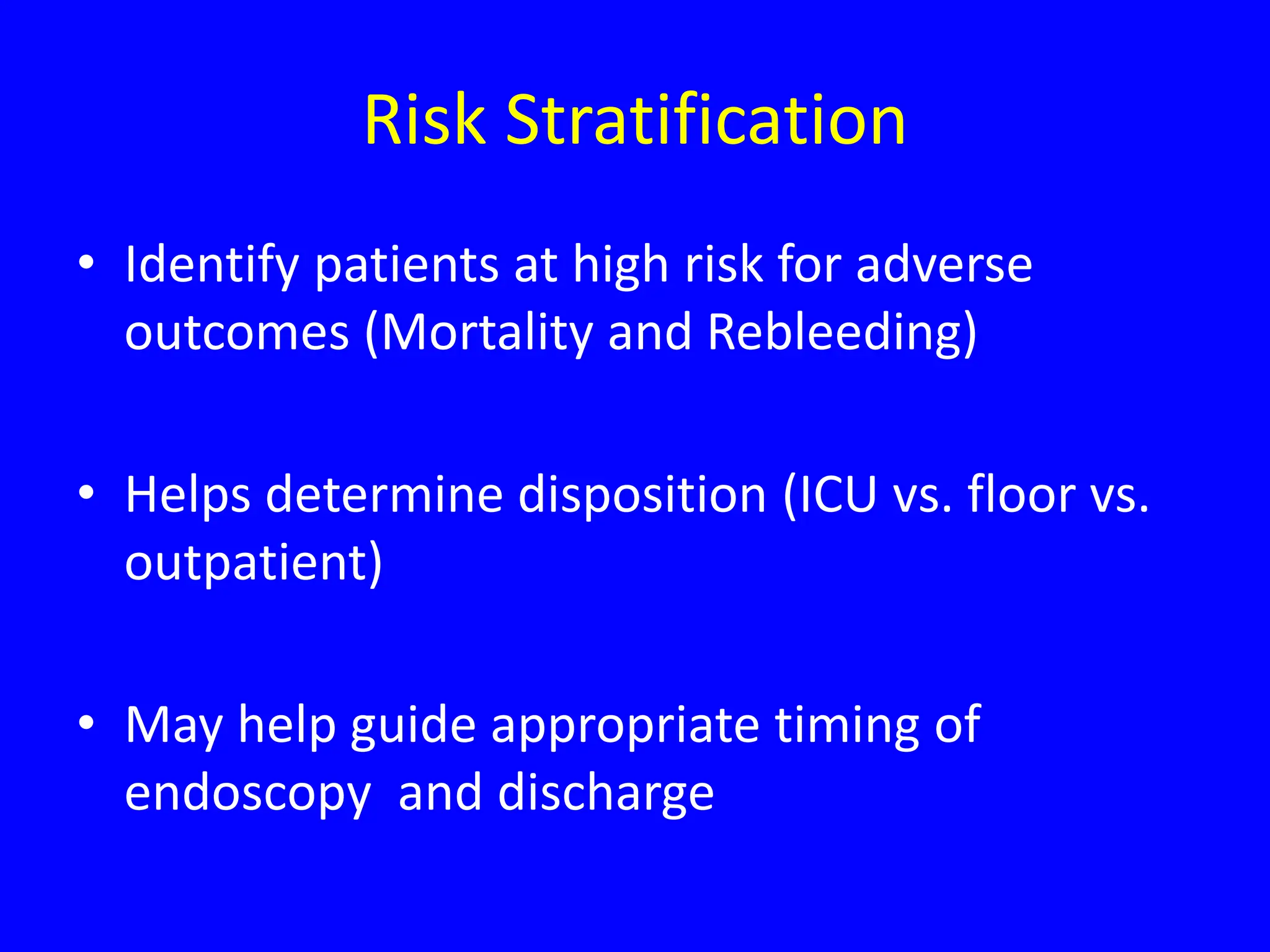 Risk Stratification

• Identify patients at high risk for adverse outcomes (Mortality and Rebleeding)

• Helps determine disposition (ICU vs. floor vs. outpatient)

• May help guide appropriate timing of endoscopy  and discharge